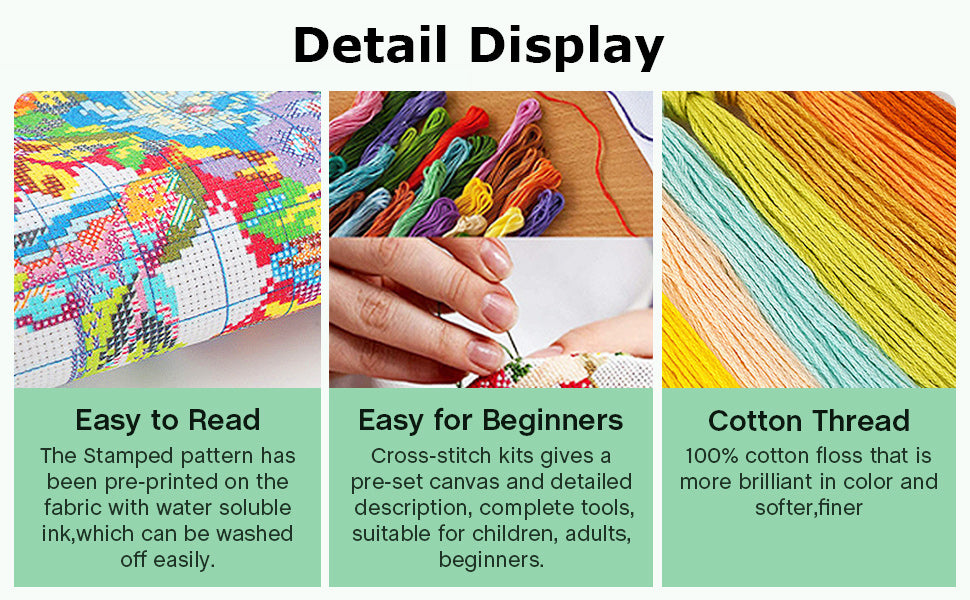 Detail Display

Easy to Read
The Stamped pattern has been pre-printed on the fabric with water soluble ink,which can be washed off easily.

Easy for Beginners
Cross-stitch kits gives a pre-set canvas and detailed description, complete tools, suitable for children, adults, beginners.

Cotton Thread
100% cotton floss that is more brilliant in color and softer,finer